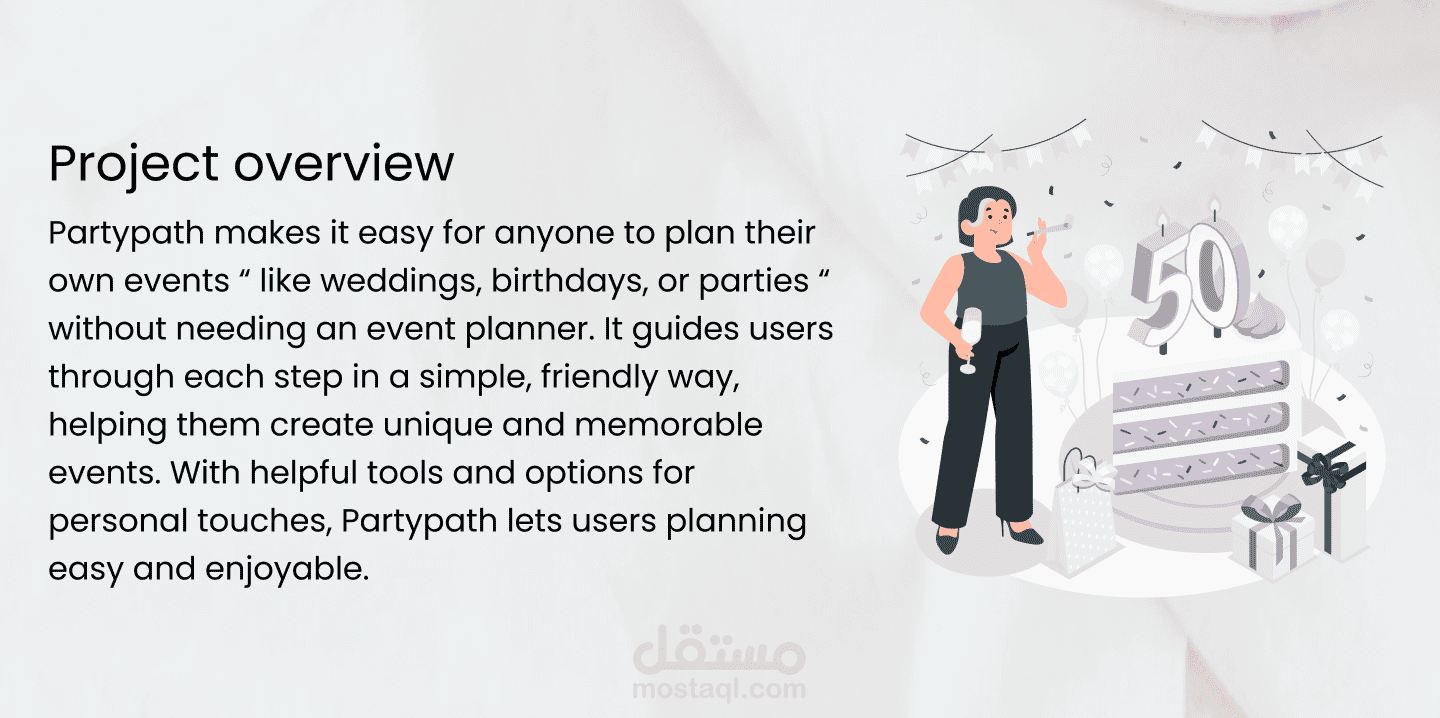 Project overview

Partypath makes it easy for anyone to plan their own events “ like weddings, birthdays, or parties “ without needing an event planner. It guides users through each step in a simple, friendly way, helping them create unique and memorable events. With helpful tools and options for personal touches, Partypath lets users planning easy and enjoyable.

50

مستقل
mostaql.com